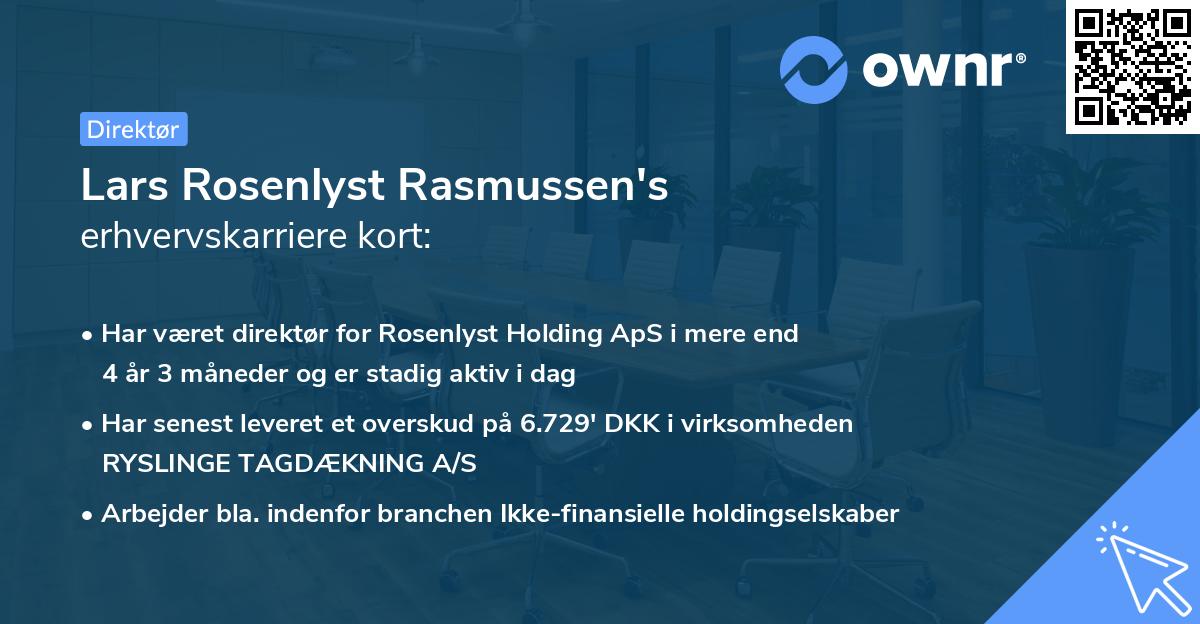 ownr®

Direktør

Lars Rosenlyst Rasmussen's erhvervskarriere kort:

• Har været direktør for Rosenlyst Holding ApS i mere end 4 år 3 måneder og er stadig aktiv i dag

• Har senest leveret et overskud på 6.729' DKK i virksomheden RYSLINGE TAGDÆKNING A/S

• Arbejder bla. indenfor branchen Ikke-finansielle holdingselskaber